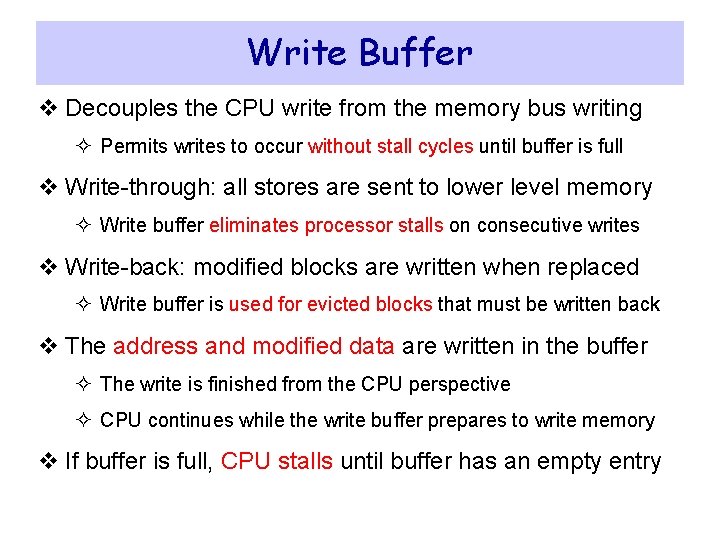 Write Buffer

❖ Decouples the CPU write from the memory bus writing

✧ Permits writes to occur without stall cycles until buffer is full

❖ Write-through: all stores are sent to lower level memory

✧ Write buffer eliminates processor stalls on consecutive writes

❖ Write-back: modified blocks are written when replaced

✧ Write buffer is used for evicted blocks that must be written back

❖ The address and modified data are written in the buffer

✧ The write is finished from the CPU perspective

✧ CPU continues while the write buffer prepares to write memory

❖ If buffer is full, CPU stalls until buffer has an empty entry